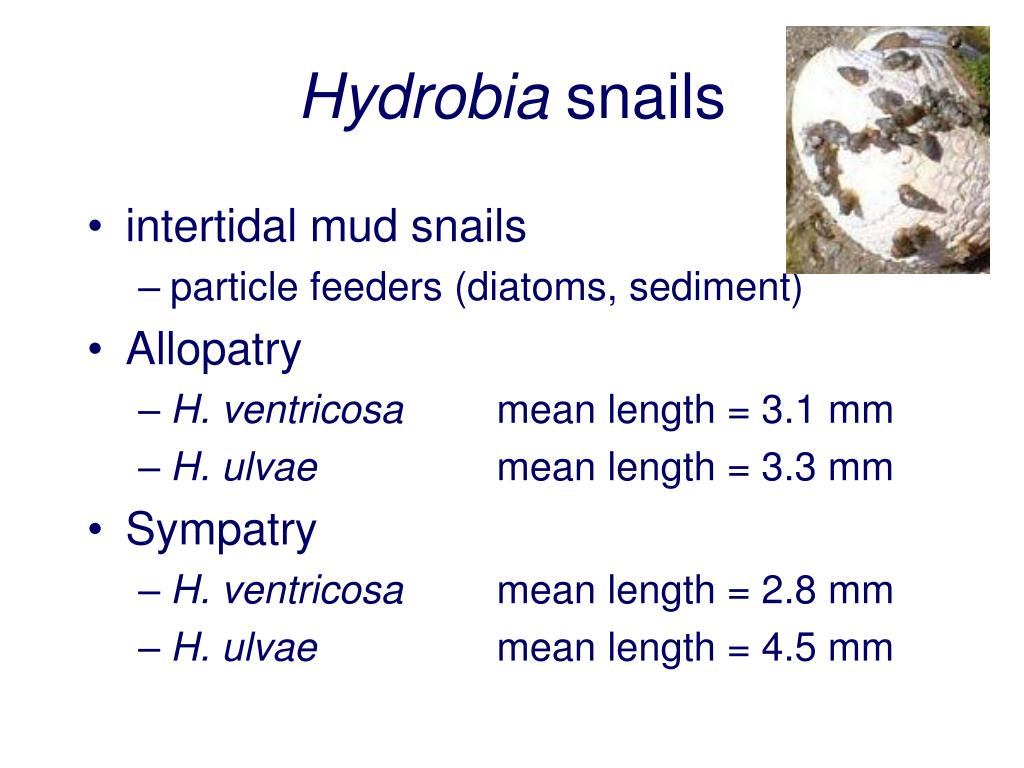 Hydrobia snails

• intertidal mud snails
– particle feeders (diatoms, sediment)
• Allopatry
– H. ventricosa mean length = 3.1 mm
– H. ulvae mean length = 3.3 mm
• Sympatry
– H. ventricosa mean length = 2.8 mm
– H. ulvae mean length = 4.5 mm